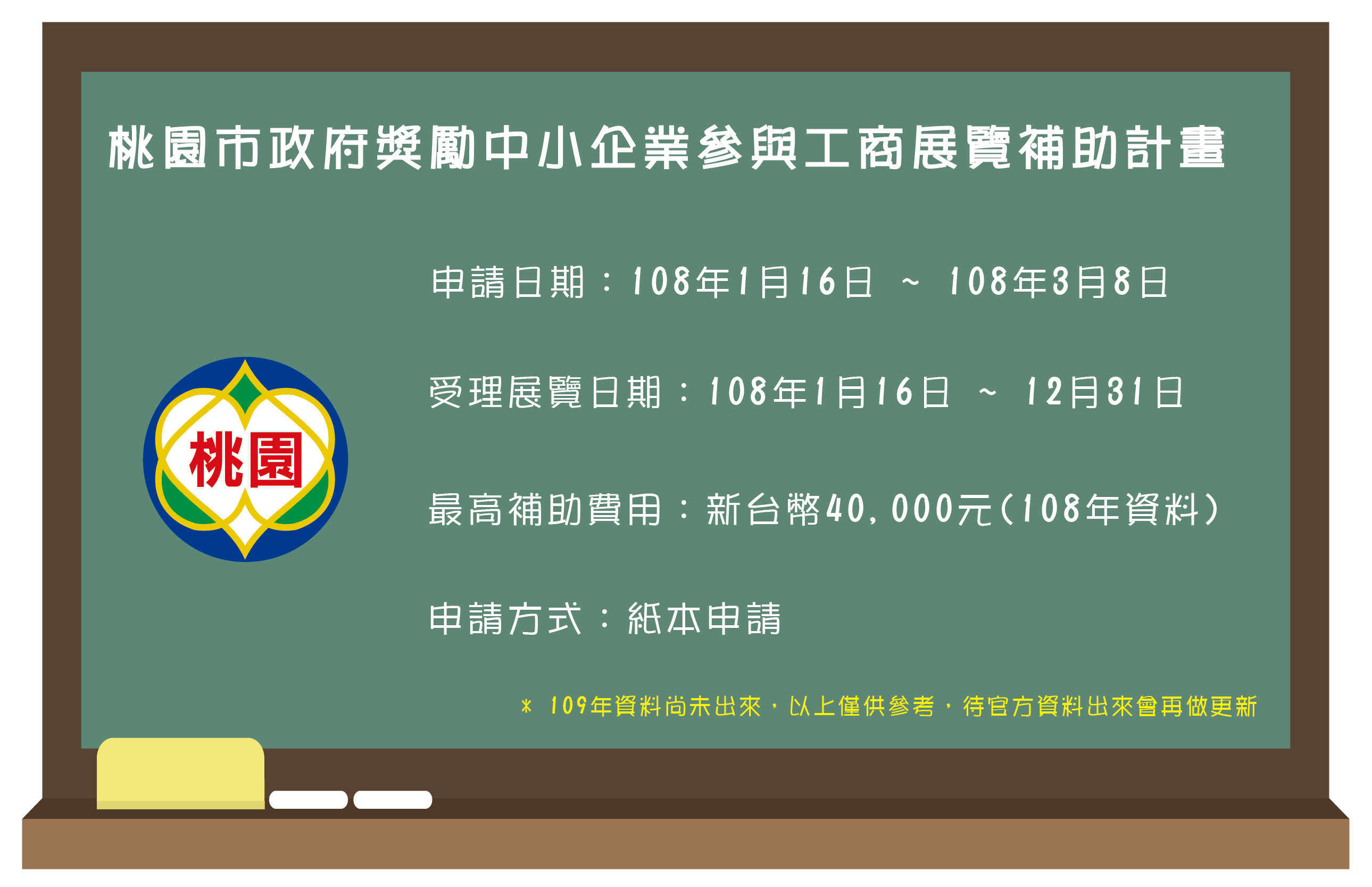 桃園市政府獎勵中小企業參與工商展覽補助計畫

桃園

申請日期：108年1月16日 ～ 108年3月8日

受理展覽日期：108年1月16日 ～ 12月31日

最高補助費用：新台幣40,000元(108年資料)

申請方式：紙本申請

* 109年資料尚未出來，以上僅供參考，待官方資料出來會再做更新